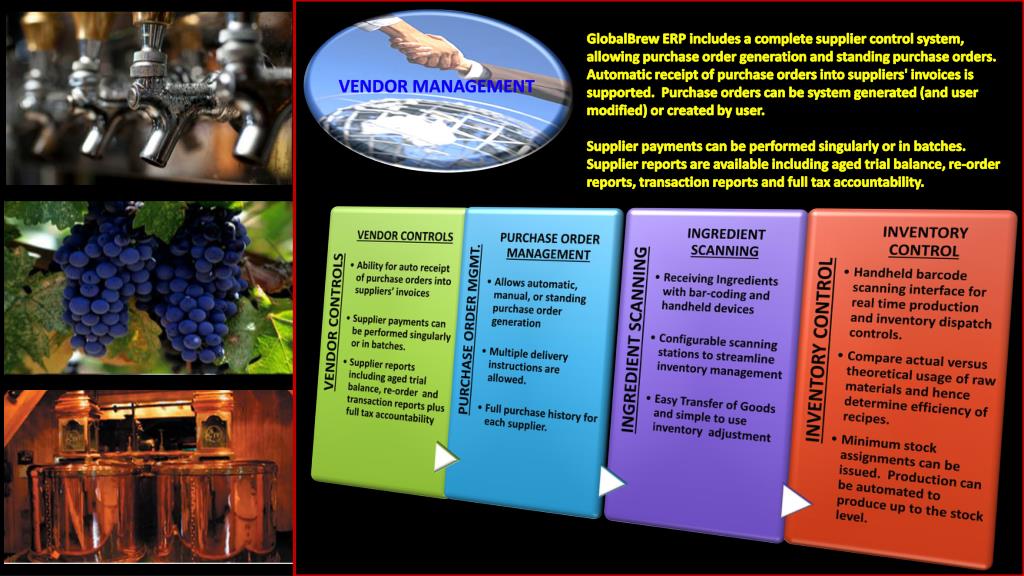 VENDOR MANAGEMENT

GlobalBrew ERP includes a complete supplier control system, allowing purchase order generation and standing purchase orders. Automatic receipt of purchase orders into suppliers' invoices is supported. Purchase orders can be system generated (and user modified) or created by user.

Supplier payments can be performed singularly or in batches. Supplier reports are available including aged trial balance, re-order reports, transaction reports and full tax accountability.

VENDOR CONTROLS

VENDOR CONTROLS

• Ability for auto receipt of purchase orders into suppliers' invoices

• Supplier payments can be performed singularly or in batches.

• Supplier reports including aged trial balance, re-order and transaction reports plus full tax accountability

PURCHASE ORDER MGMT.

PURCHASE ORDER MANAGEMENT

• Allows automatic, manual, or standing purchase order generation

• Multiple delivery instructions are allowed.

• Full purchase history for each supplier.

INGREDIENT SCANNING

INGREDIENT SCANNING

• Receiving Ingredients with bar-coding and handheld devices

• Configurable scanning stations to streamline inventory management

• Easy Transfer of Goods and simple to use inventory adjustment

INVENTORY CONTROL

INVENTORY CONTROL

• Handheld barcode scanning interface for real time production and inventory dispatch controls.

• Compare actual versus theoretical usage of raw materials and hence determine efficiency of recipes.

• Minimum stock assignments can be issued. Production can be automated to produce up to the stock level.